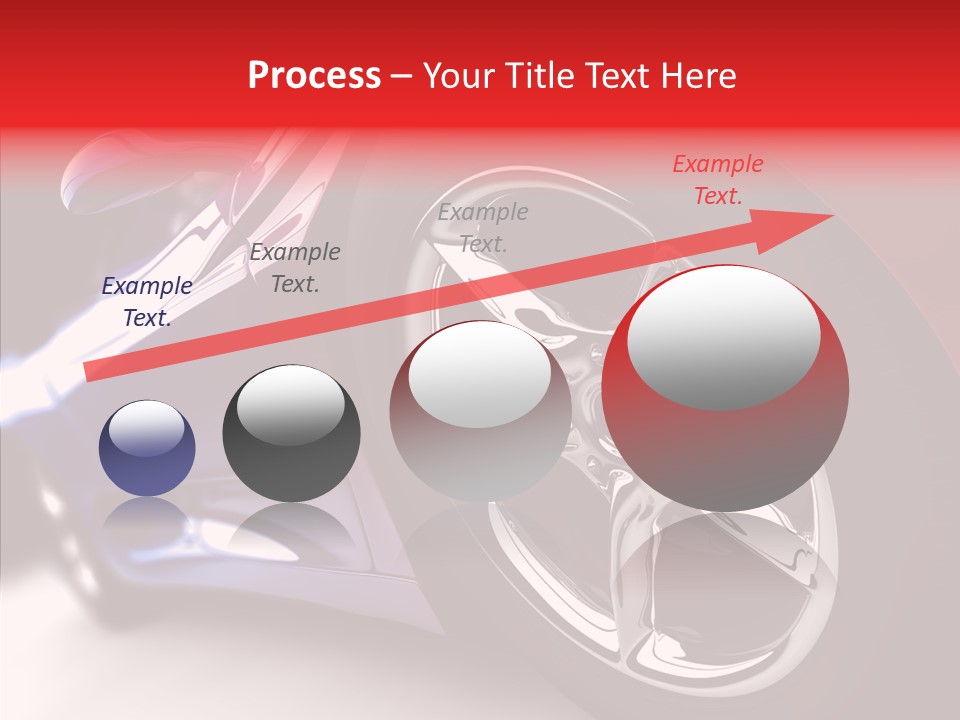 Process – Your Title Text Here

Example Text.

Example Text.

Example Text.

Example Text.